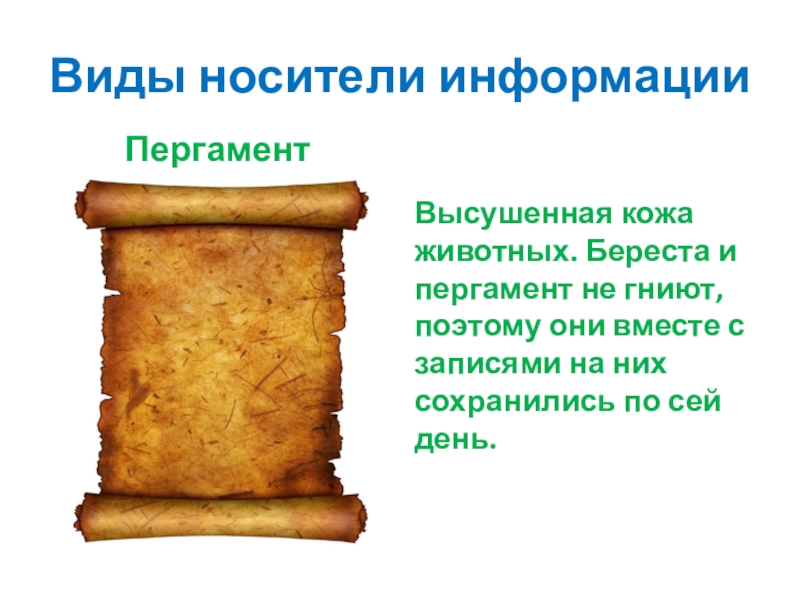 Виды носители информации

Пергамент

Высушенная кожа животных. Береста и пергамент не гниют, поэтому они вместе с записями на них сохранились по сей день.